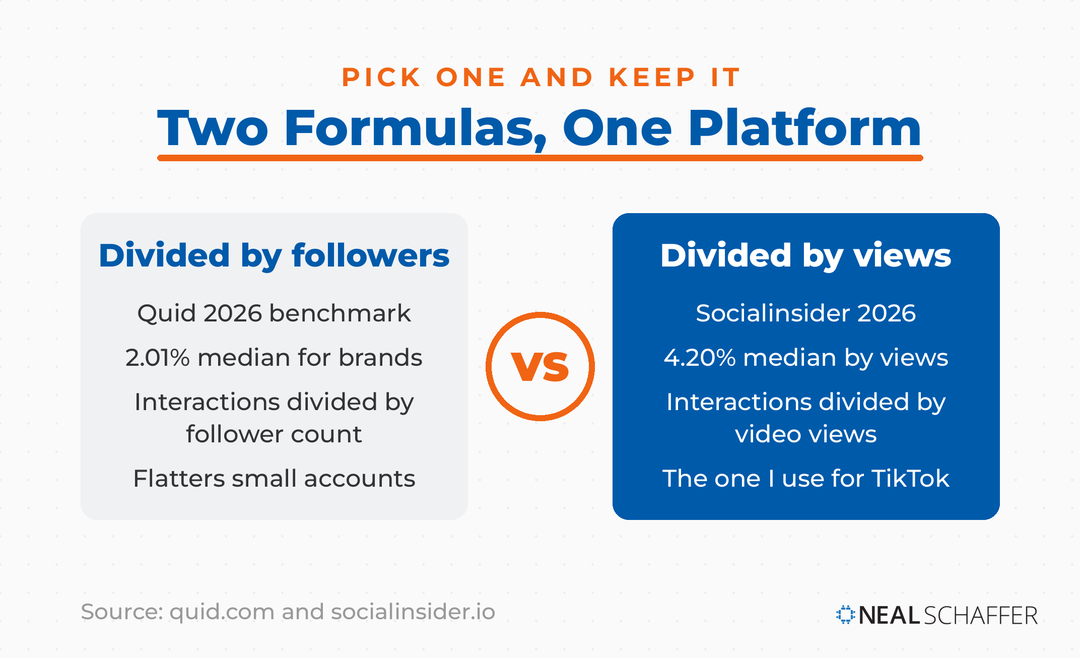 PICK ONE AND KEEP IT

Two Formulas, One Platform

Divided by followers

Quid 2026 benchmark

2.01% median for brands

Interactions divided by follower count

Flatters small accounts

VS

Divided by views

Socialinsider 2026

4.20% median by views

Interactions divided by video views

The one I use for TikTok

Source: quid.com and socialinsider.io

NEAL SCHAFFER